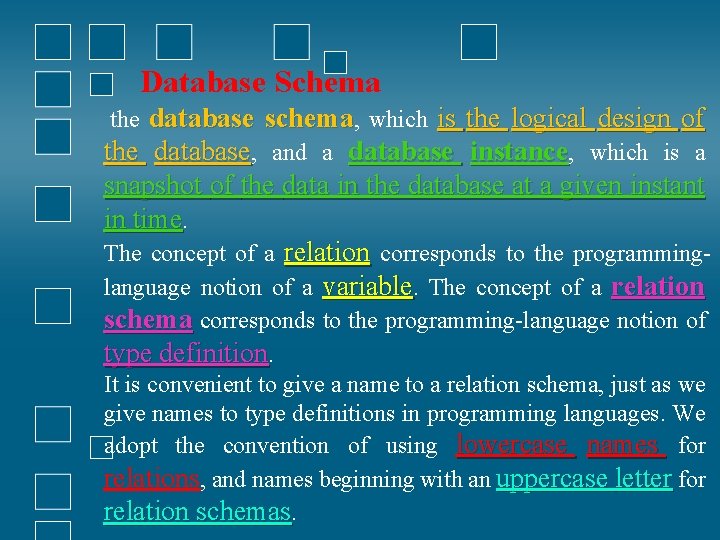 Database Schema

the database schema, which is the logical design of the database, and a database instance, which is a snapshot of the data in the database at a given instant in time.

The concept of a relation corresponds to the programming-language notion of a variable. The concept of a relation schema corresponds to the programming-language notion of type definition.

It is convenient to give a name to a relation schema, just as we give names to type definitions in programming languages. We adopt the convention of using lowercase names for relations, and names beginning with an uppercase letter for relation schemas.